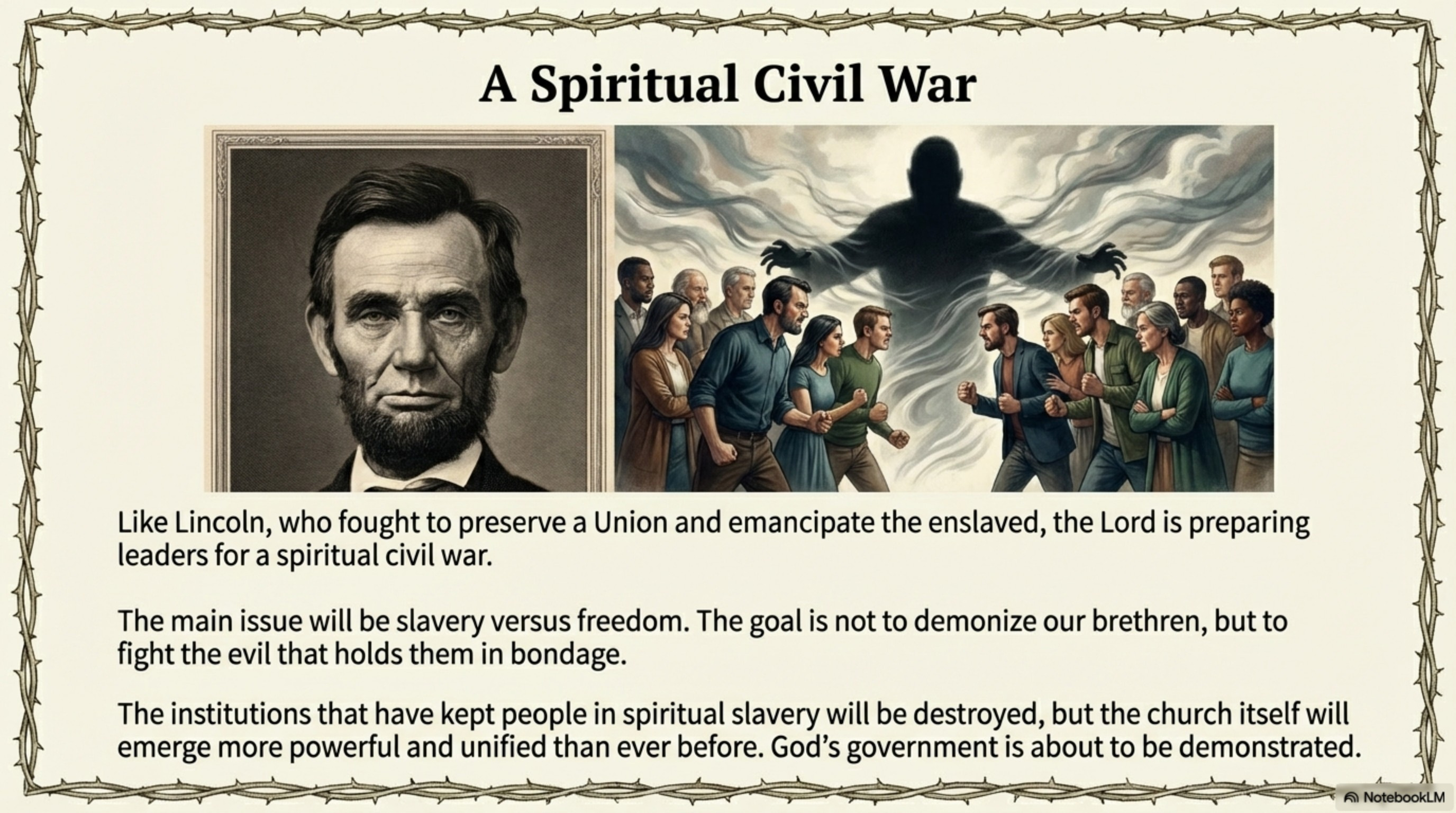 A Spiritual Civil War

Like Lincoln, who fought to preserve a Union and emancipate the enslaved, the Lord is preparing leaders for a spiritual civil war.

The main issue will be slavery versus freedom. The goal is not to demonize our brethren, but to fight the evil that holds them in bondage.

The institutions that have kept people in spiritual slavery will be destroyed, but the church itself will emerge more powerful and unified than ever before. God's government is about to be demonstrated.

NotebookLM